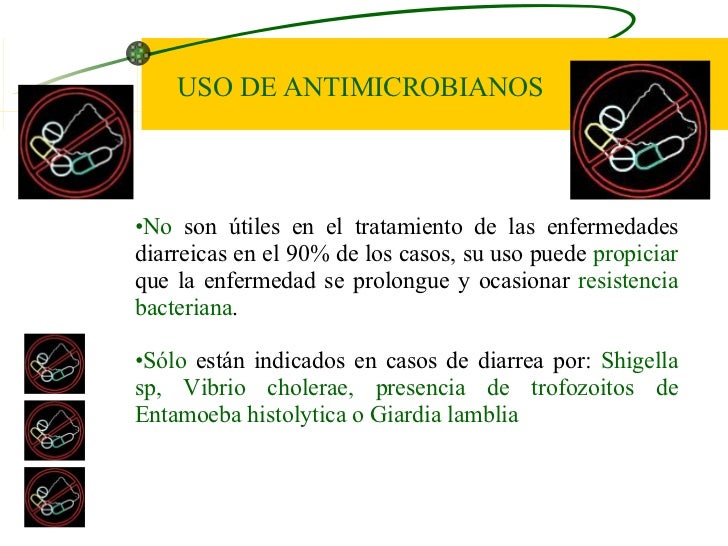 USO DE ANTIMICROBIANOS

•No son útiles en el tratamiento de las enfermedades diarreicas en el 90% de los casos, su uso puede propiciar que la enfermedad se prolongue y ocasionar resistencia bacteriana.

•Sólo están indicados en casos de diarrea por: Shigella sp, Vibrio cholerae, presencia de trofozoitos de Entamoeba histolytica o Giardia lamblia